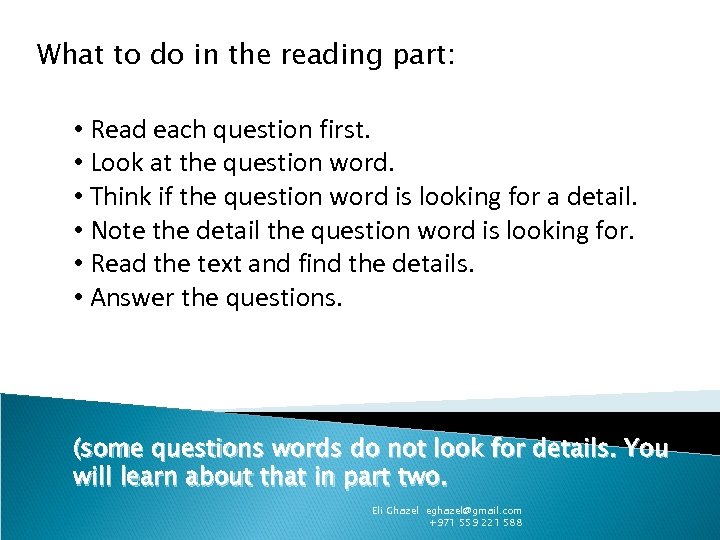 What to do in the reading part:

• Read each question first.
• Look at the question word.
• Think if the question word is looking for a detail.
• Note the detail the question word is looking for.
• Read the text and find the details.
• Answer the questions.

(some questions words do not look for details. You will learn about that in part two.

Eli Ghazel eghazel@gmail.com
+971 559 221 588